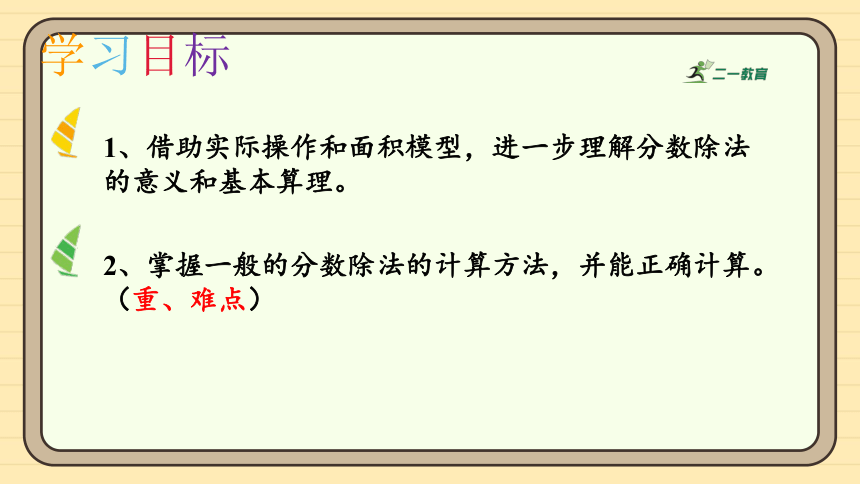 学习目标

二一教育

1、借助实际操作和面积模型，进一步理解分数除法的意义和基本算理。

2、掌握一般的分数除法的计算方法，并能正确计算。（重、难点）